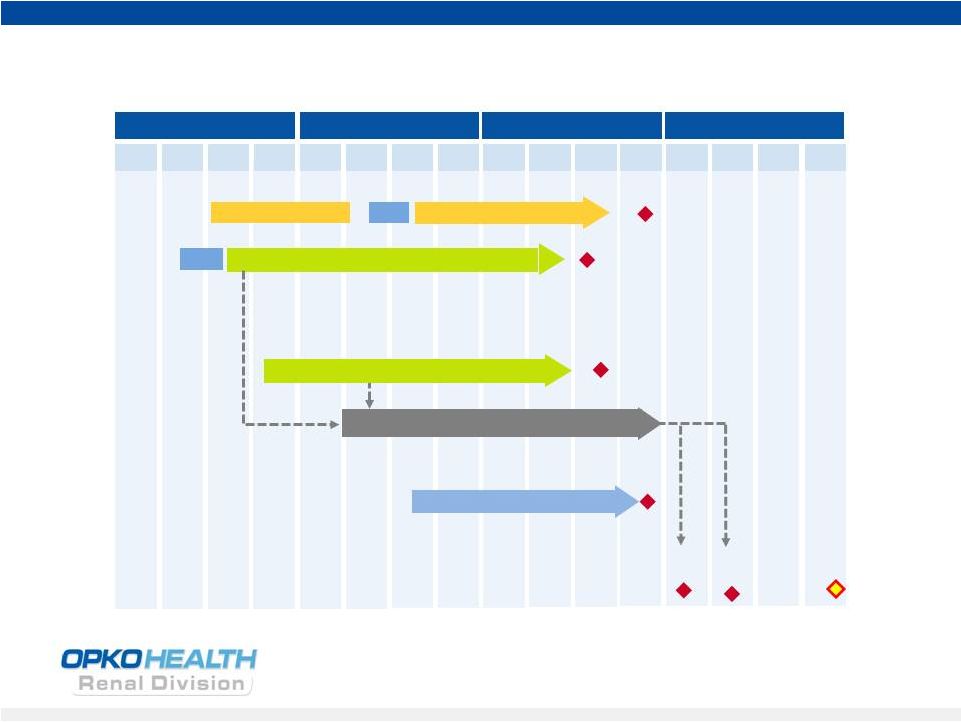 OPKO HEALTH
Renal Division